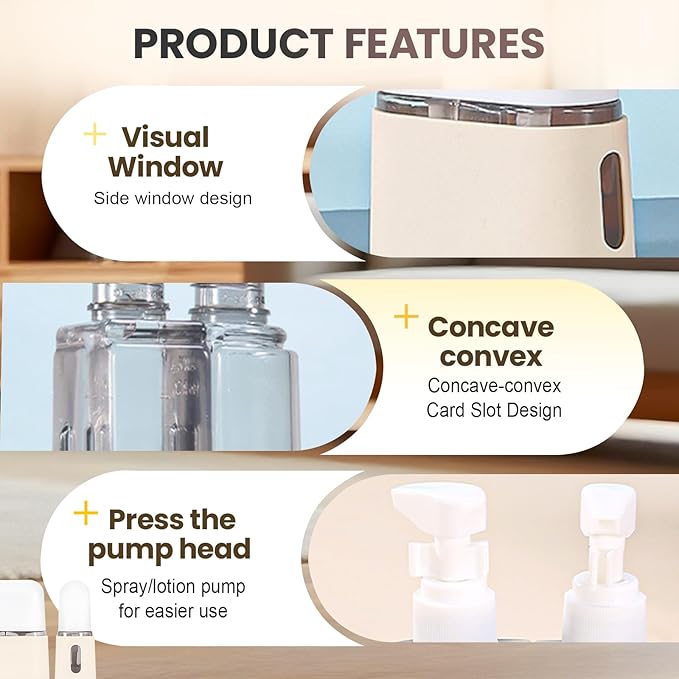 PRODUCT FEATURES

+ Visual Window
Side window design

+ Concave convex
Concave-convex Card Slot Design

+ Press the pump head
Spray/lotion pump for easier use